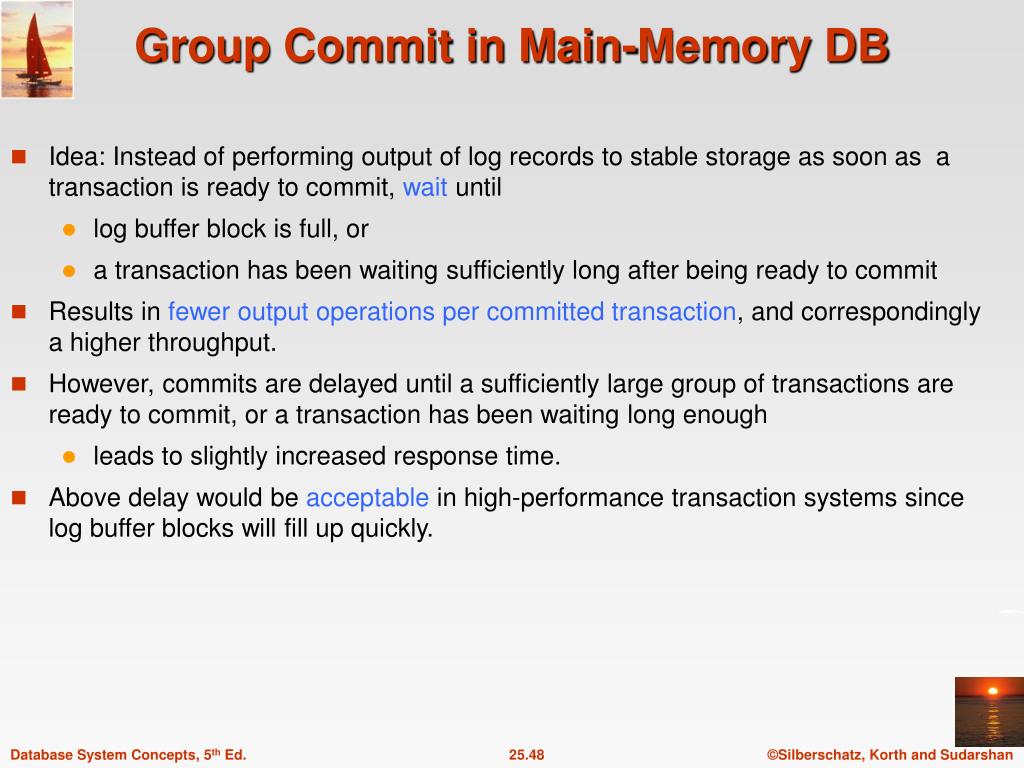 Group Commit in Main-Memory DB

Idea: Instead of performing output of log records to stable storage as soon as a transaction is ready to commit, wait until

log buffer block is full, or

a transaction has been waiting sufficiently long after being ready to commit

Results in fewer output operations per committed transaction, and correspondingly a higher throughput.

However, commits are delayed until a sufficiently large group of transactions are ready to commit, or a transaction has been waiting long enough

leads to slightly increased response time.

Above delay would be acceptable in high-performance transaction systems since log buffer blocks will fill up quickly.

Database System Concepts, 5$^{th}$ Ed.

25.48

©Silberschatz, Korth and Sudarshan